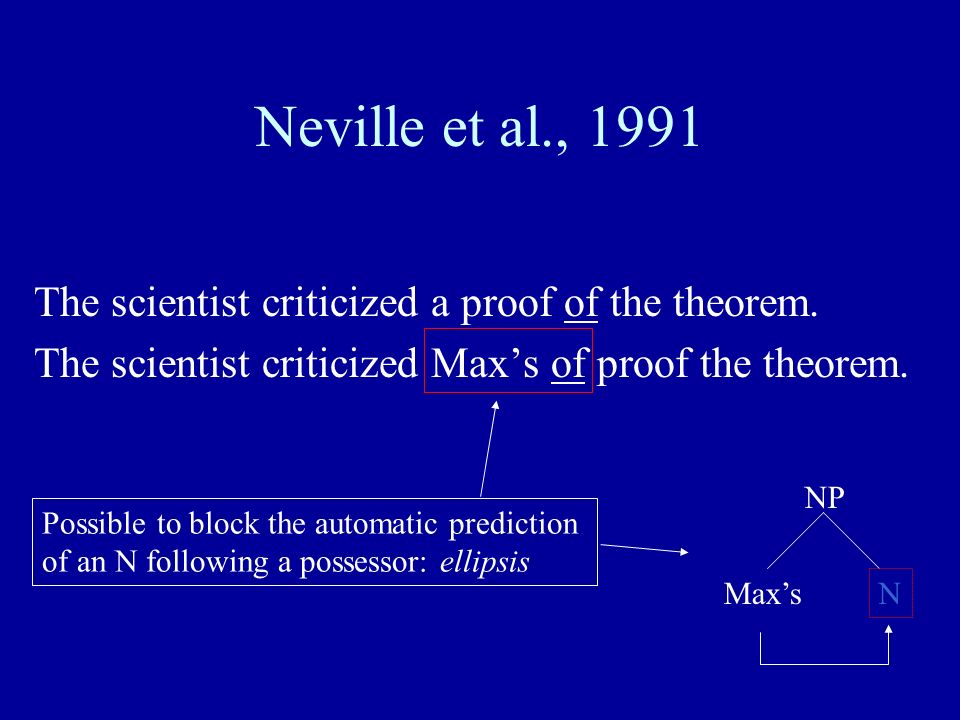 Neville et al., 1991

The scientist criticized a proof of the theorem.

The scientist criticized Max’s of proof the theorem.

Possible to block the automatic prediction of an N following a possessor: ellipsis

NP

Max’s

N